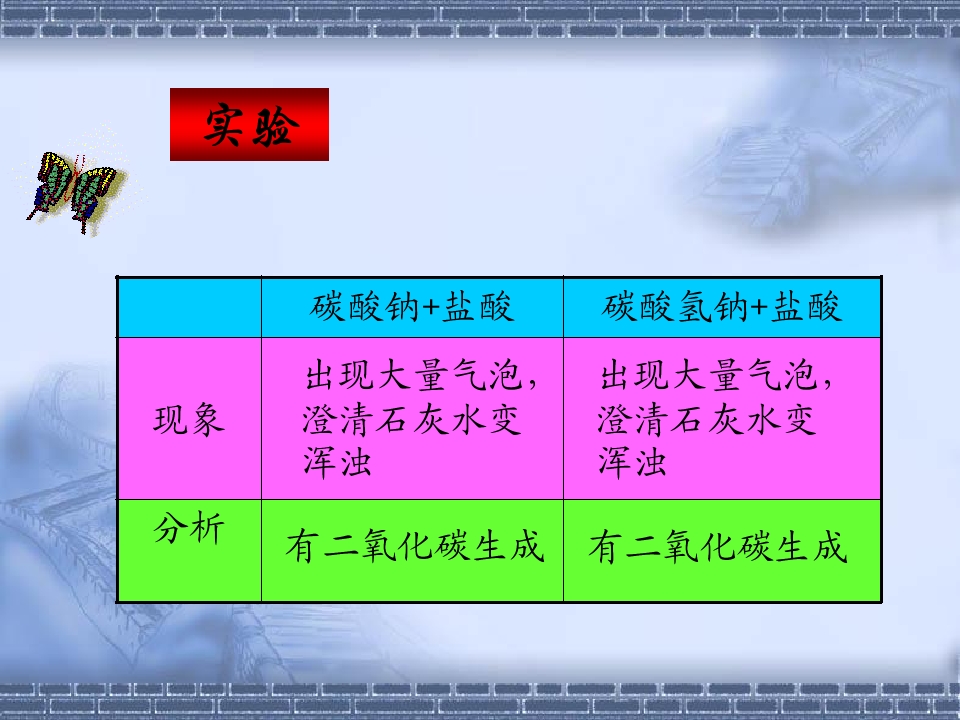 实验

|  | 碳酸钠+盐酸 | 碳酸氢钠+盐酸 |
|---|---|---|
| 现象 | 出现大量气泡，澄清石灰水变浑浊 | 出现大量气泡，澄清石灰水变浑浊 |
| 分析 | 有二氧化碳生成 | 有二氧化碳生成 |